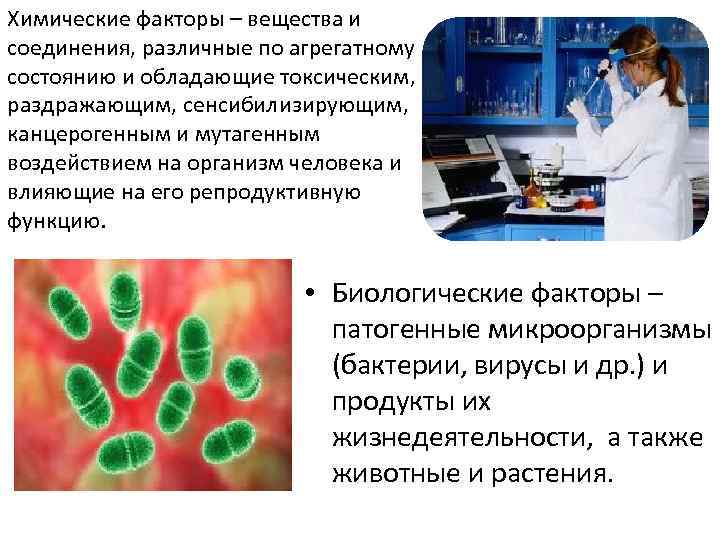 Химические факторы – вещества и соединения, различные по агрегатному состоянию и обладающие токсическим, раздражающим, сенсибилизирующим, канцерогенным и мутагенным воздействием на организм человека и влияющие на его репродуктивную функцию.

• Биологические факторы – патогенные микроорганизмы (бактерии, вирусы и др.) и продукты их жизнедеятельности, а также животные и растения.